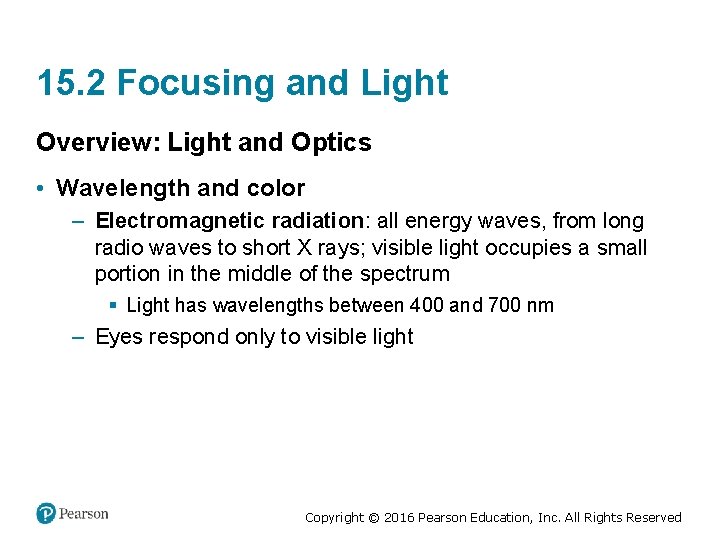 15.2 Focusing and Light

Overview: Light and Optics

• Wavelength and color
– Electromagnetic radiation: all energy waves, from long radio waves to short X rays; visible light occupies a small portion in the middle of the spectrum
▪ Light has wavelengths between 400 and 700 nm
– Eyes respond only to visible light

Pearson

Copyright © 2016 Pearson Education, Inc. All Rights Reserved